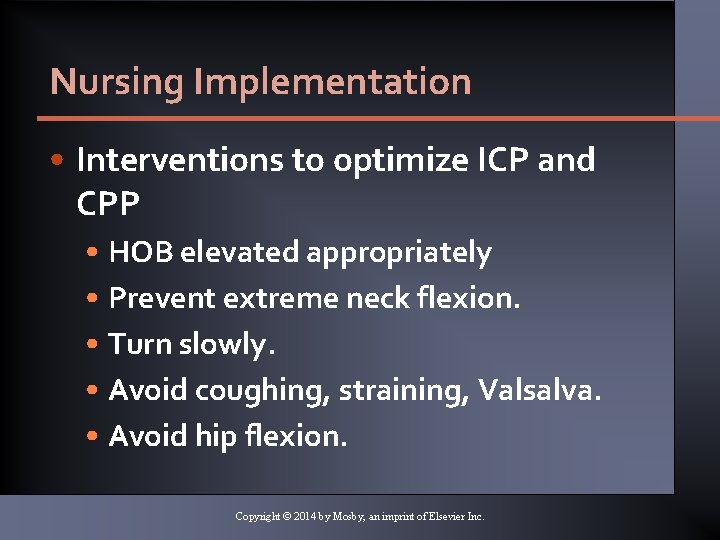 Nursing Implementation

• Interventions to optimize ICP and CPP
  • HOB elevated appropriately
  • Prevent extreme neck flexion.
  • Turn slowly.
  • Avoid coughing, straining, Valsalva.
  • Avoid hip flexion.

Copyright © 2014 by Mosby, an imprint of Elsevier Inc.